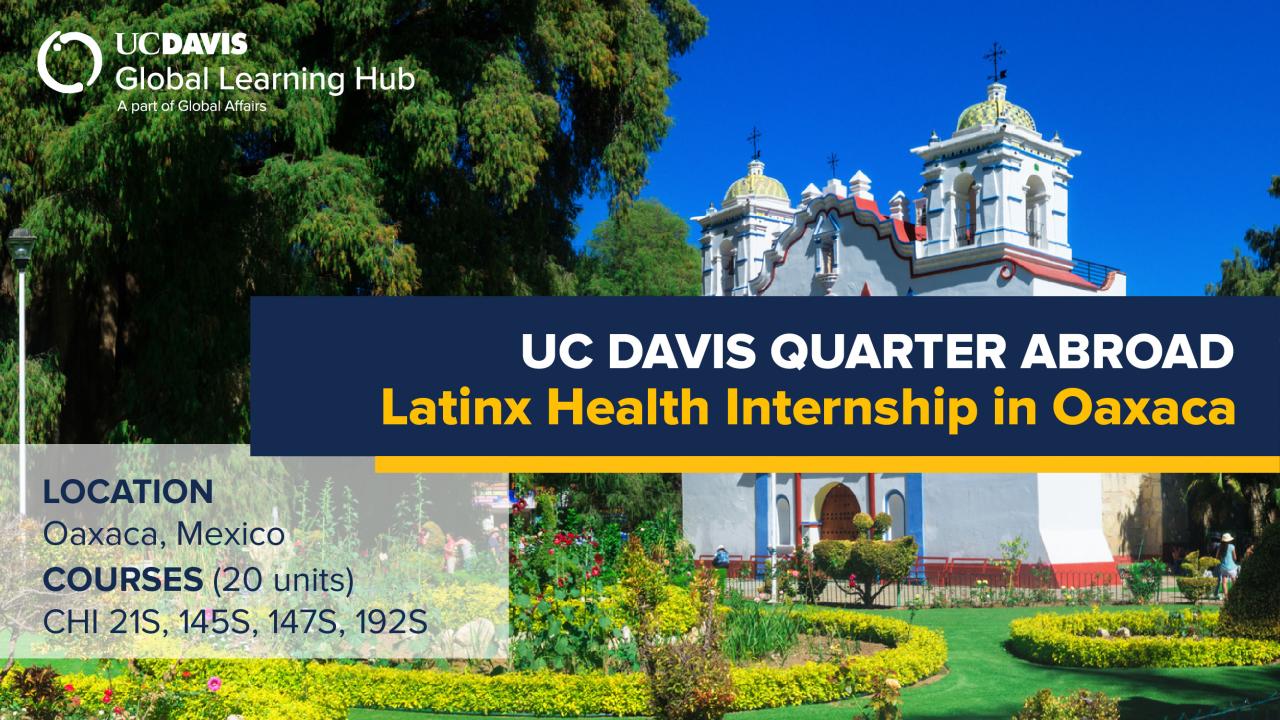 UCDAVIS
Global Learning Hub
A part of Global Affairs

UC DAVIS QUARTER ABROAD
Latinx Health Internship in Oaxaca

LOCATION
Oaxaca, Mexico
COURSES (20 units)
CHI 21S, 145S, 147S, 192S